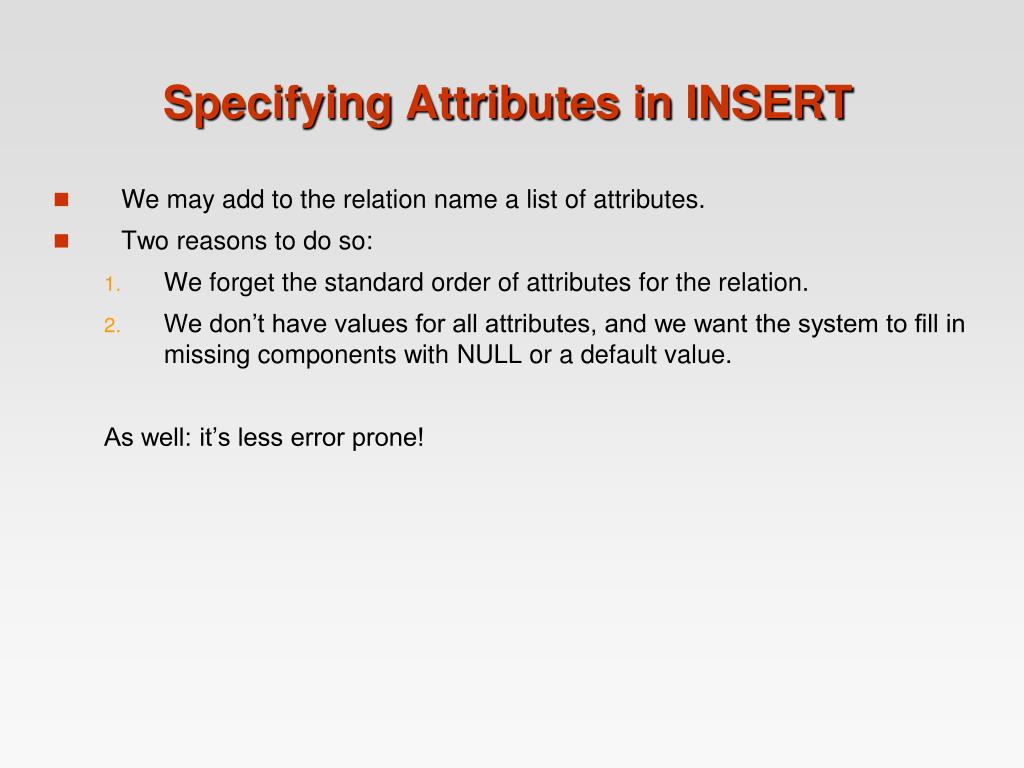 Specifying Attributes in INSERT

We may add to the relation name a list of attributes.

Two reasons to do so:

1. We forget the standard order of attributes for the relation.

2. We don’t have values for all attributes, and we want the system to fill in missing components with NULL or a default value.

As well: it’s less error prone!